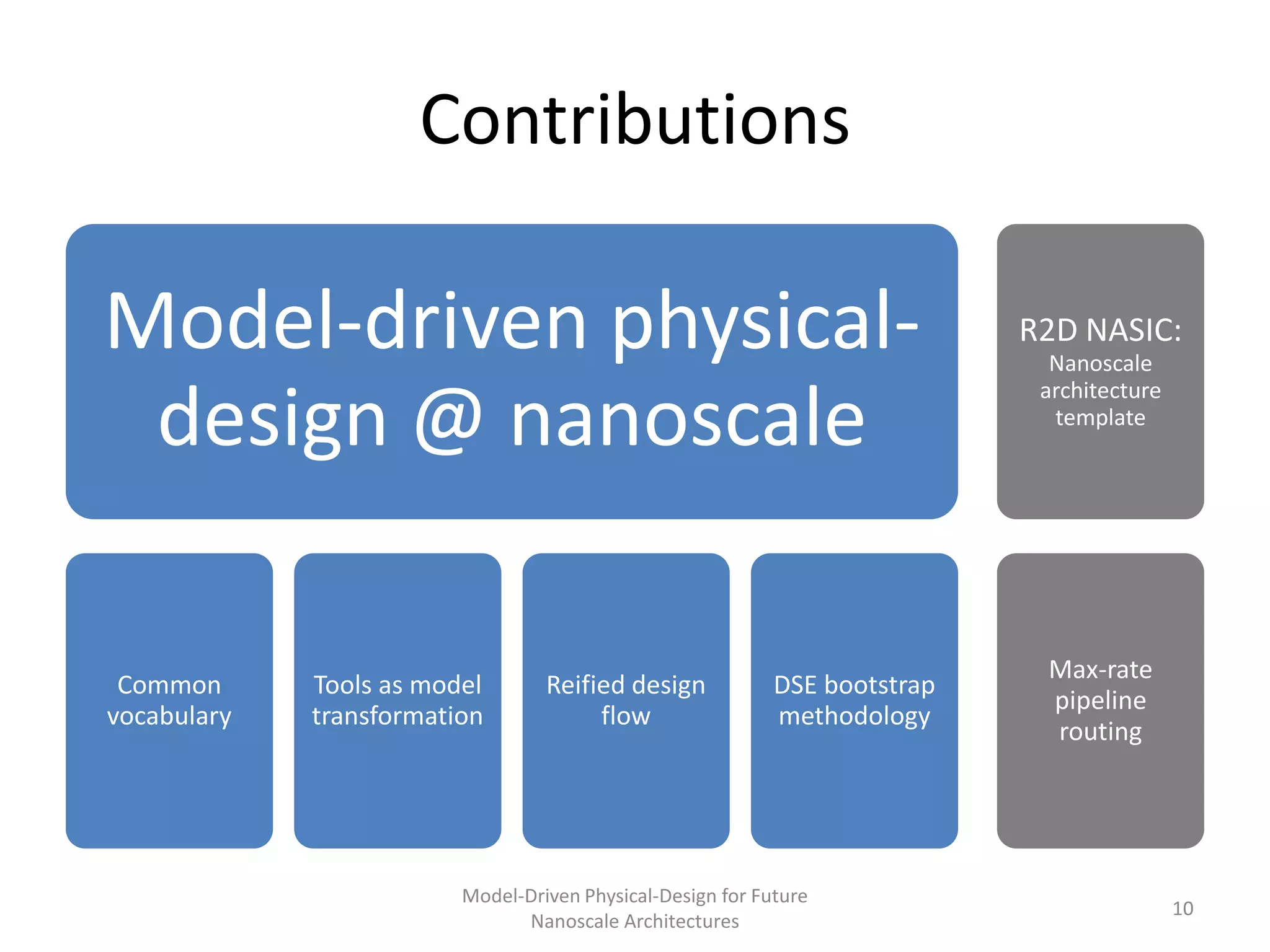 Contributions

Model-driven physical-design @ nanoscale

R2D NASIC:
Nanoscale architecture template

Common vocabulary

Tools as model transformation

Reified design flow

DSE bootstrap methodology

Max-rate pipeline routing

Model-Driven Physical-Design for Future Nanoscale Architectures

10